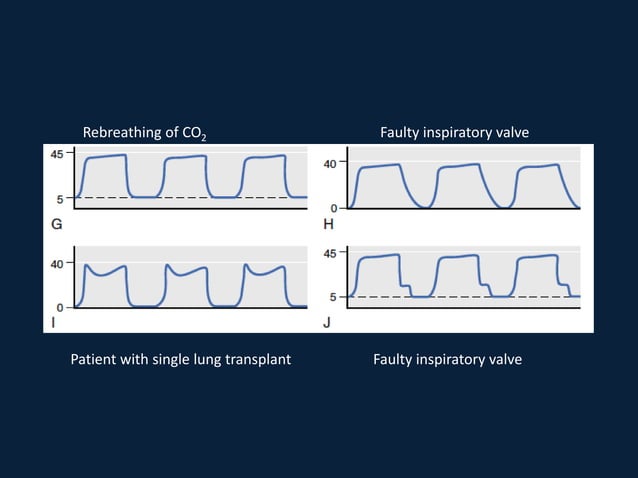 Rebreathing of $CO_2$

45

5

G

Faulty inspiratory valve

40

0

H

40

0

I

45

5

J

Patient with single lung transplant

Faulty inspiratory valve